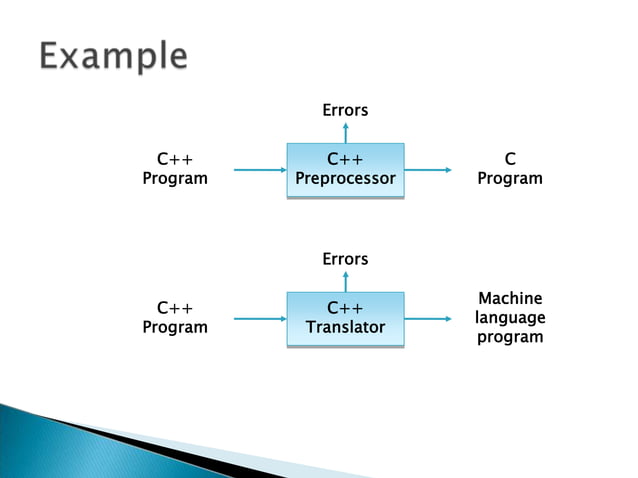 Example

Errors

C++ Program

C++ Preprocessor

C Program

Errors

C++ Program

C++ Translator

Machine language program